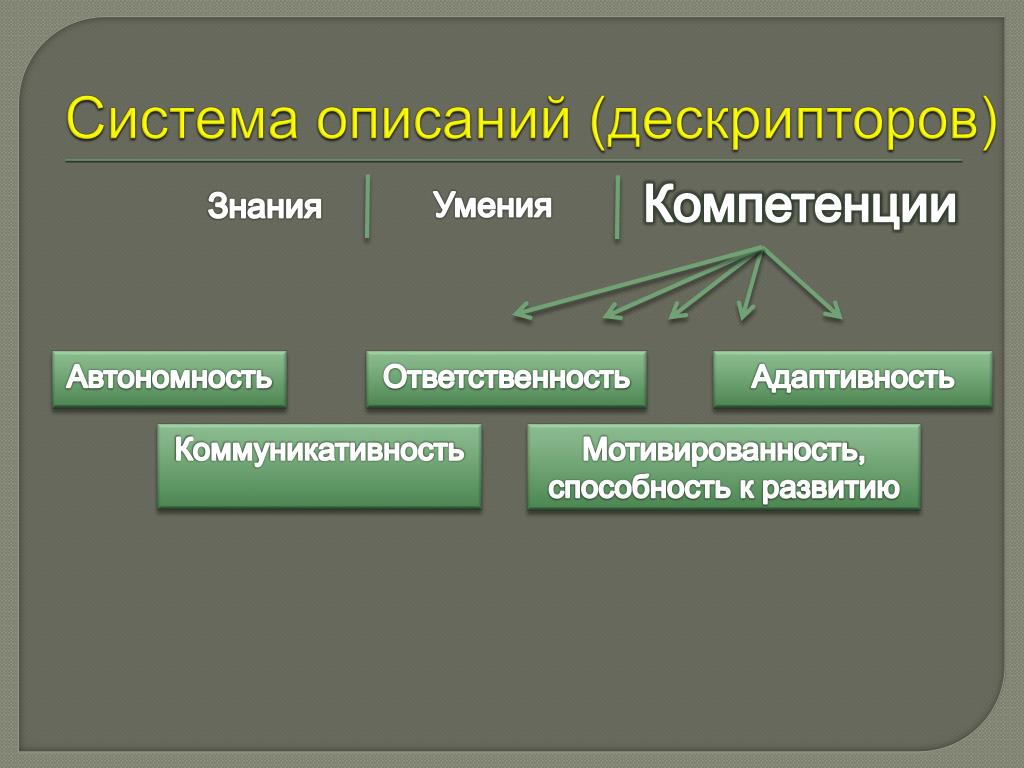 Система описаний (дескрипторов)

Знания

Умения

Компетенции

Автономность

Ответственность

Адаптивность

Коммуникативность

Мотивированность, способность к развитию